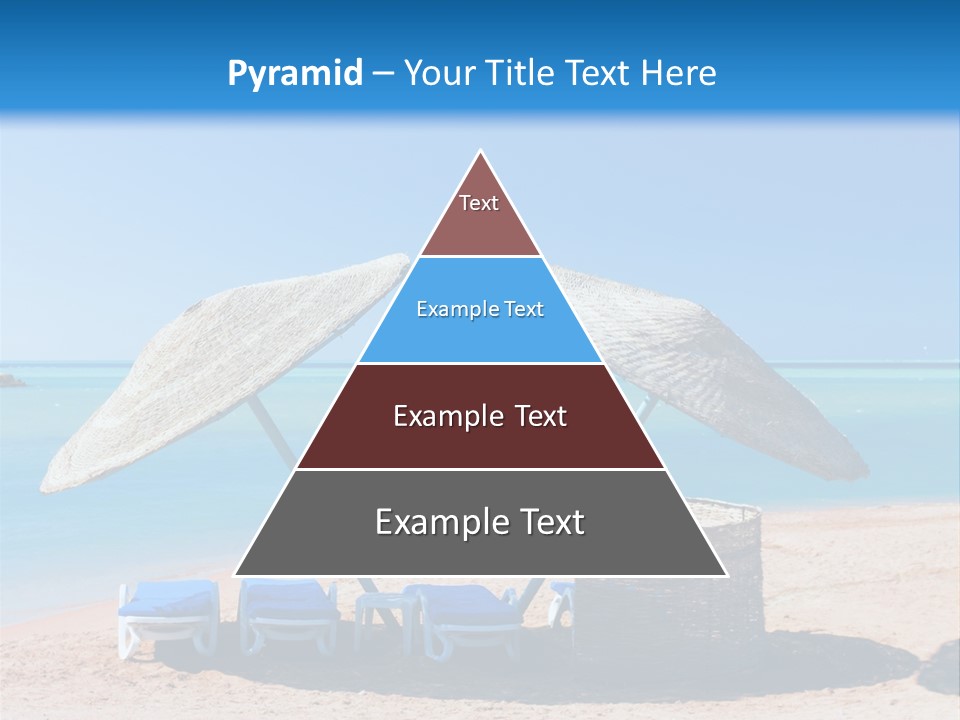 Pyramid – Your Title Text Here

Text

Example Text

Example Text

Example Text